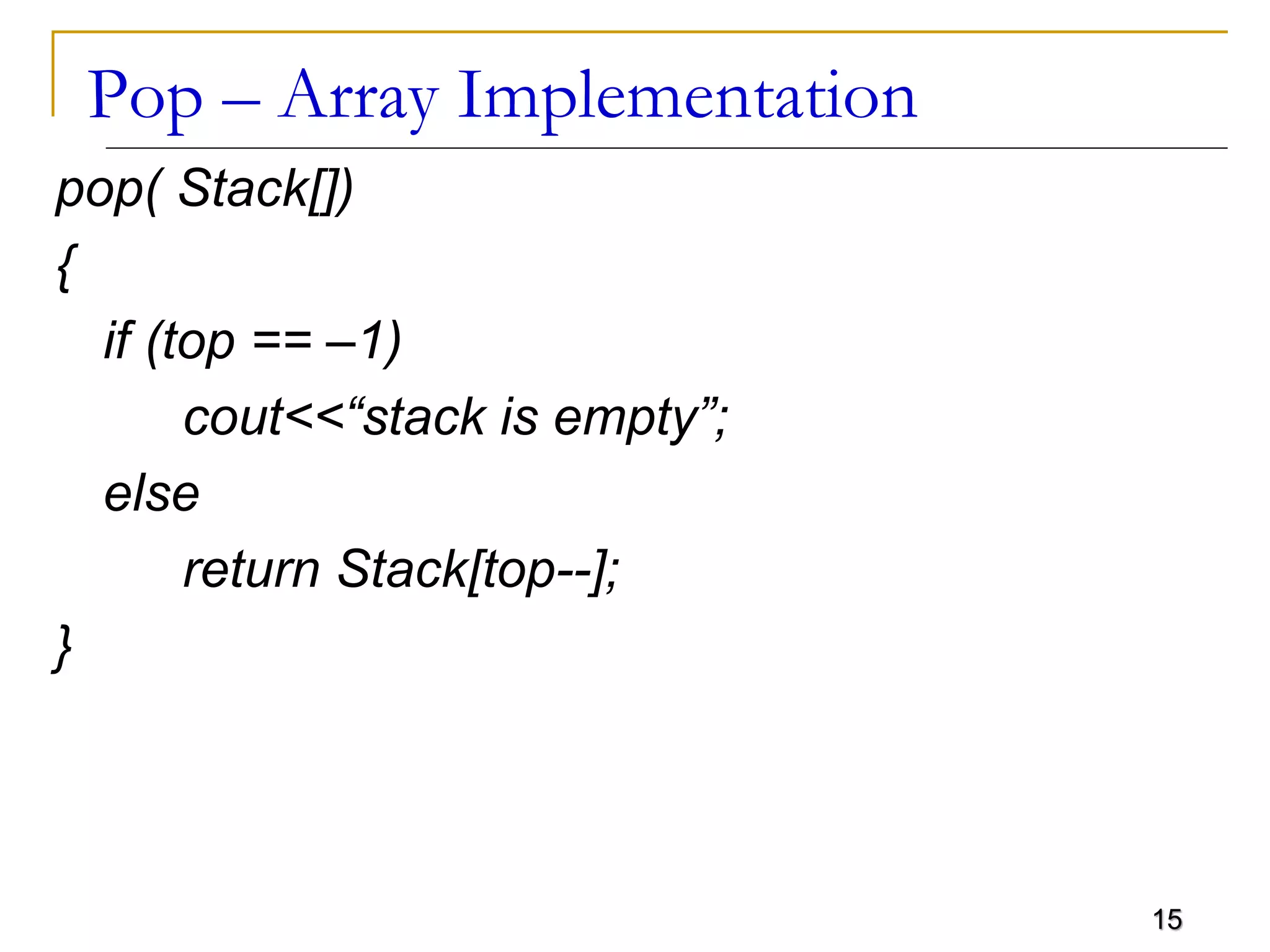 Pop – Array Implementation

pop( Stack[])
{
if (top == –1)
cout<<“stack is empty”;
else
return Stack[top--];
}

15